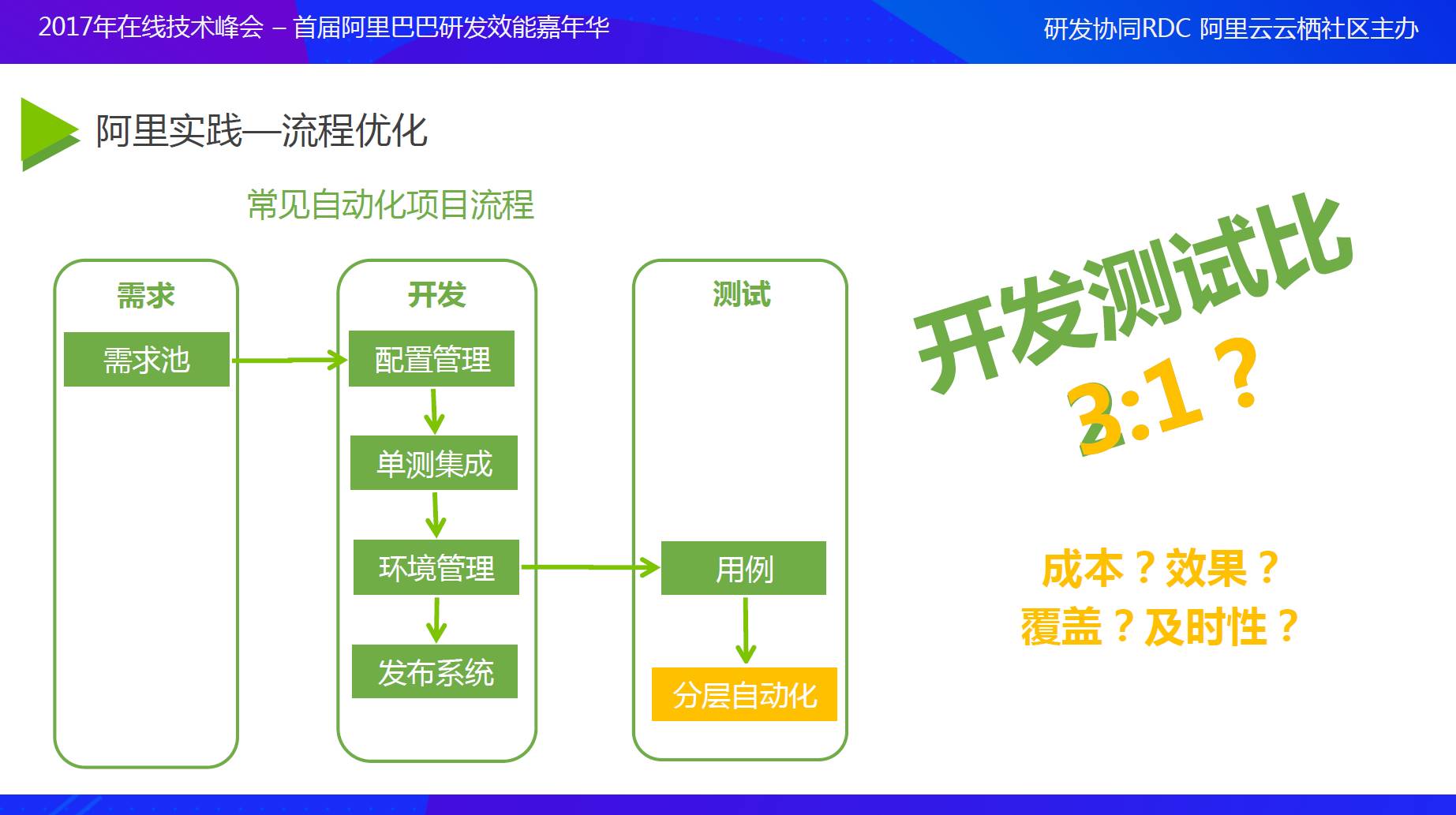 2017年在线技术峰会 – 首届阿里巴巴研发效能嘉年华

研发协同RDC 阿里云云栖社区主办

阿里实践—流程优化

常见自动化项目流程

需求

需求池

开发

配置管理

单测集成

环境管理

发布系统

测试

用例

分层自动化

开发测试比

3:1？

成本？效果？

覆盖？及时性？